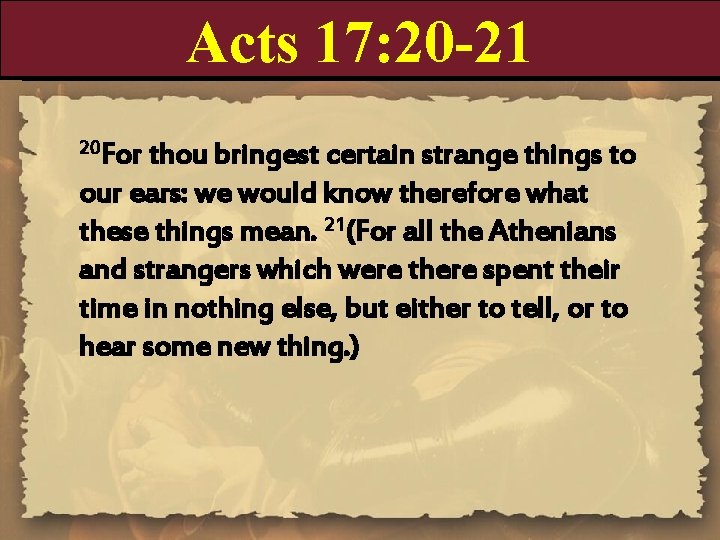 Acts 17:20-21

$^{20}$For thou bringest certain strange things to our ears: we would know therefore what these things mean. $^{21}$(For all the Athenians and strangers which were there spent their time in nothing else, but either to tell, or to hear some new thing.)